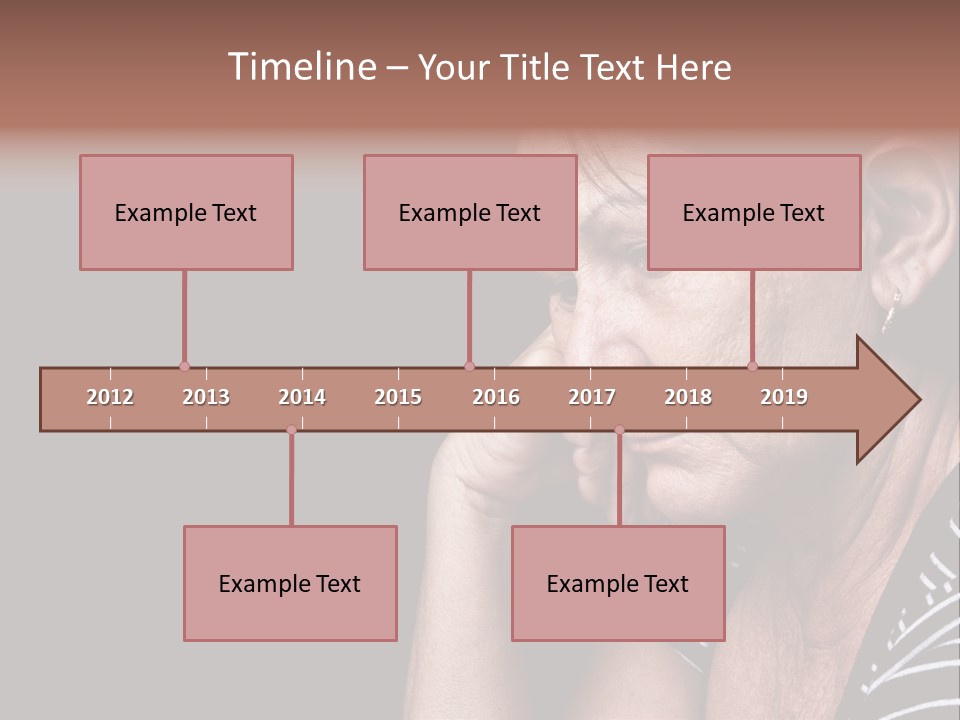 Timeline – Your Title Text Here

Example Text

Example Text

Example Text

2012 2013 2014 2015 2016 2017 2018 2019

Example Text

Example Text